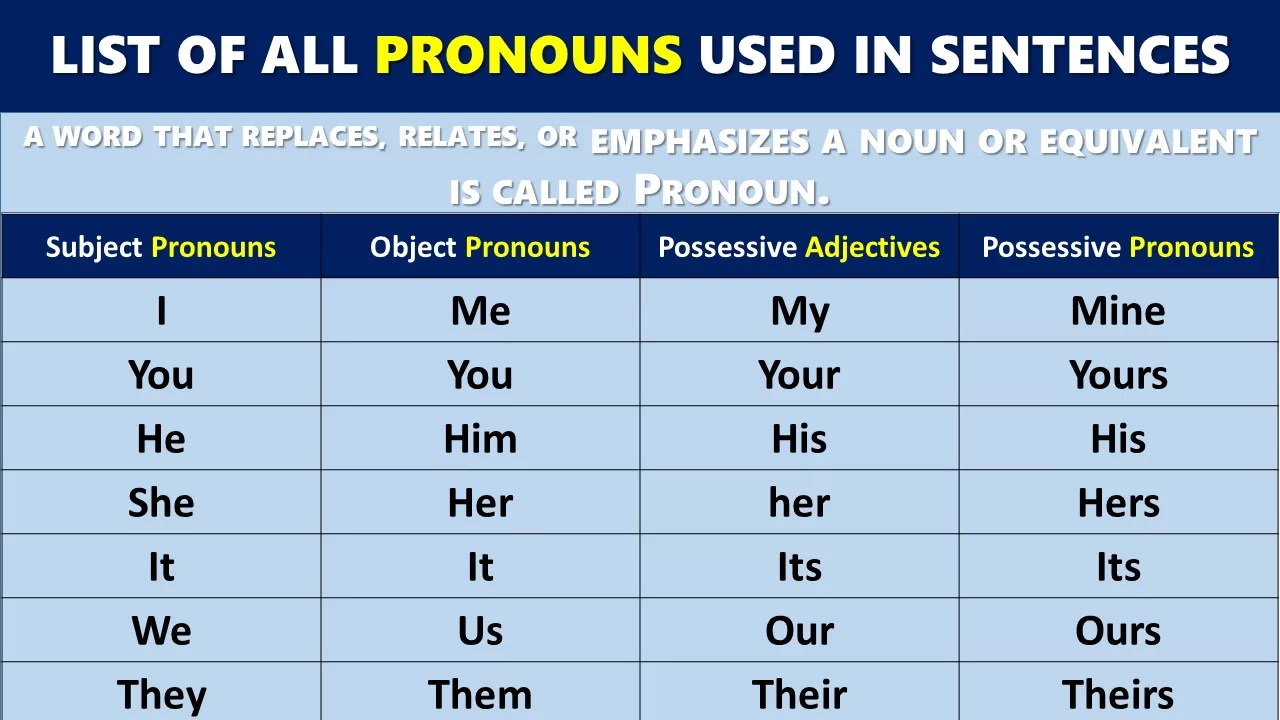 LIST OF ALL PRONOUNS USED IN SENTENCES

A WORD THAT REPLACES, RELATES, OR EMPHASIZES A NOUN OR EQUIVALENT IS CALLED PRONOUN.

| Subject Pronouns | Object Pronouns | Possessive Adjectives | Possessive Pronouns |
|---|---|---|---|
| I | Me | My | Mine |
| You | You | Your | Yours |
| He | Him | His | His |
| She | Her | her | Hers |
| It | It | Its | Its |
| We | Us | Our | Ours |
| They | Them | Their | Theirs |